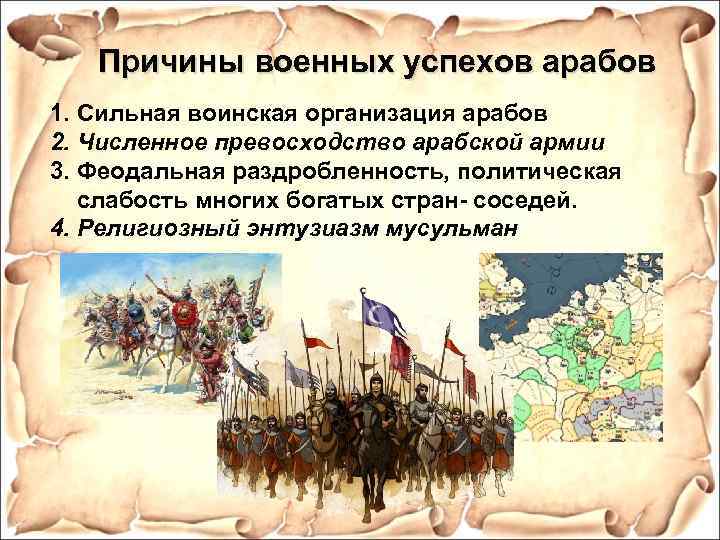 Причины военных успехов арабов

1. Сильная воинская организация арабов
2. Численное превосходство арабской армии
3. Феодальная раздробленность, политическая слабость многих богатых стран- соседей.
4. Религиозный энтузиазм мусульман